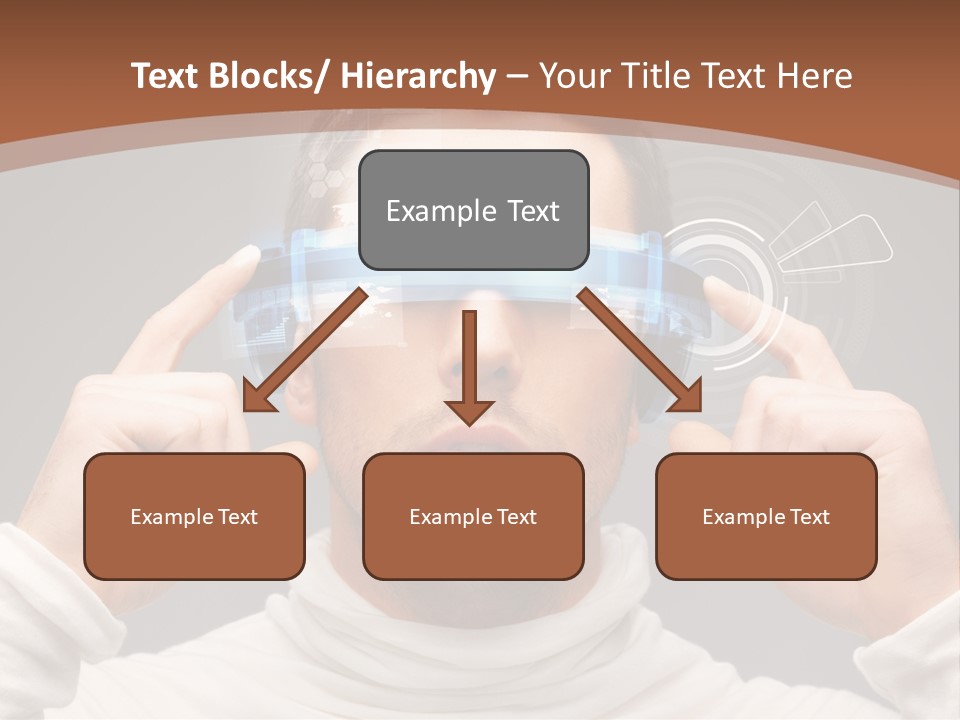 Text Blocks/ Hierarchy – Your Title Text Here

Example Text

Example Text

Example Text

Example Text